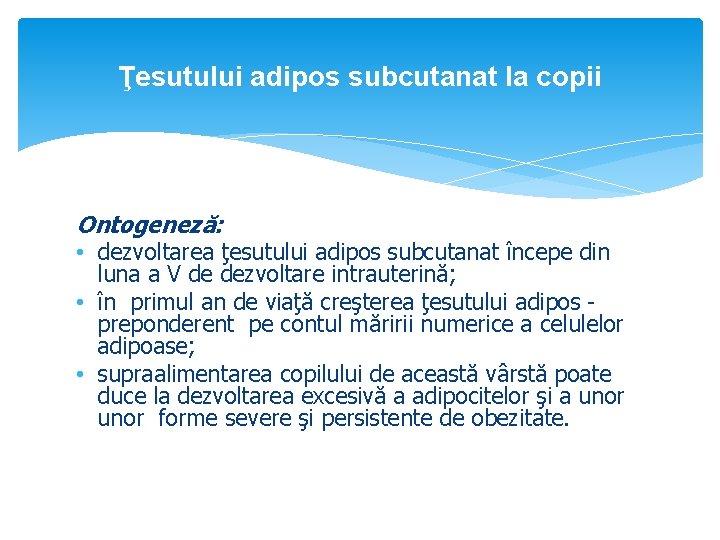 Ţesutului adipos subcutanat la copii

Ontogeneză:

• dezvoltarea ţesutului adipos subcutanat începe din luna a V de dezvoltare intrauterină;
• în primul an de viaţă creşterea ţesutului adipos - preponderent pe contul măririi numerice a celulelor adipoase;
• supraalimentarea copilului de această vârstă poate duce la dezvoltarea excesivă a adipocitelor şi a unor unor forme severe şi persistente de obezitate.